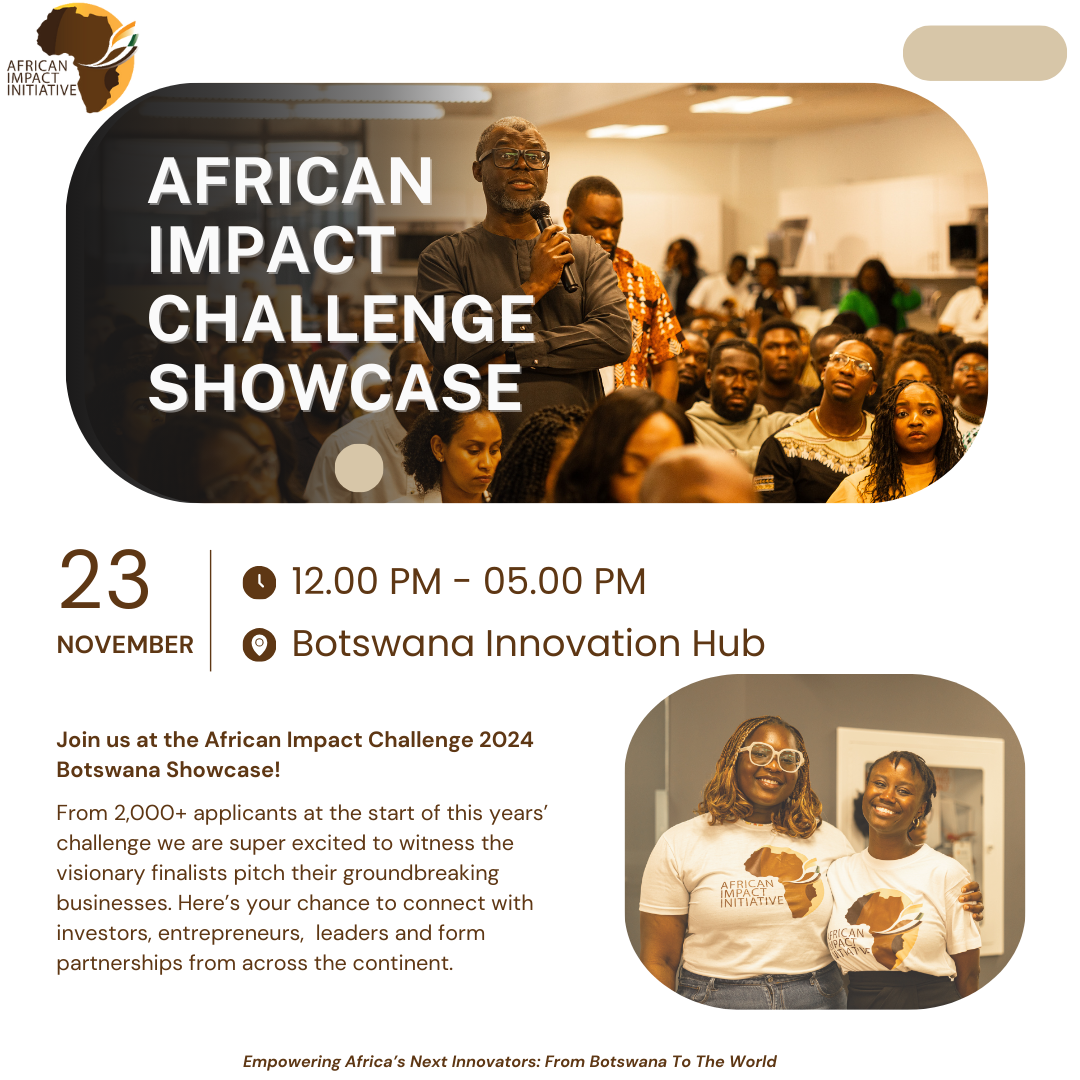 AFRICAN IMPACT INITIATIVE

AFRICAN IMPACT CHALLENGE SHOWCASE

23 NOVEMBER

12.00 PM - 05.00 PM

Botswana Innovation Hub

Join us at the African Impact Challenge 2024 Botswana Showcase!

From 2,000+ applicants at the start of this years' challenge we are super excited to witness the visionary finalists pitch their groundbreaking businesses. Here's your chance to connect with investors, entrepreneurs, leaders and form partnerships from across the continent.

AFRICAN IMPACT INITIATIVE

AFRICAN IMPACT INITIATIVE

Empowering Africa's Next Innovators: From Botswana To The World